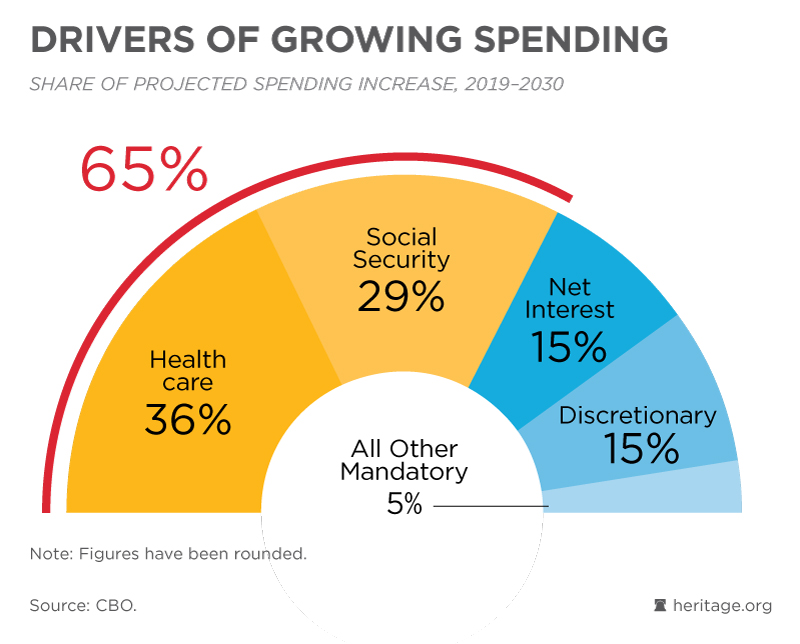 DRIVERS OF GROWING SPENDING

SHARE OF PROJECTED SPENDING INCREASE, 2019–2030

65%

Health care 36%

Social Security 29%

Net Interest 15%

Discretionary 15%

All Other Mandatory 5%

Note: Figures have been rounded.

Source: CBO.

heritage.org